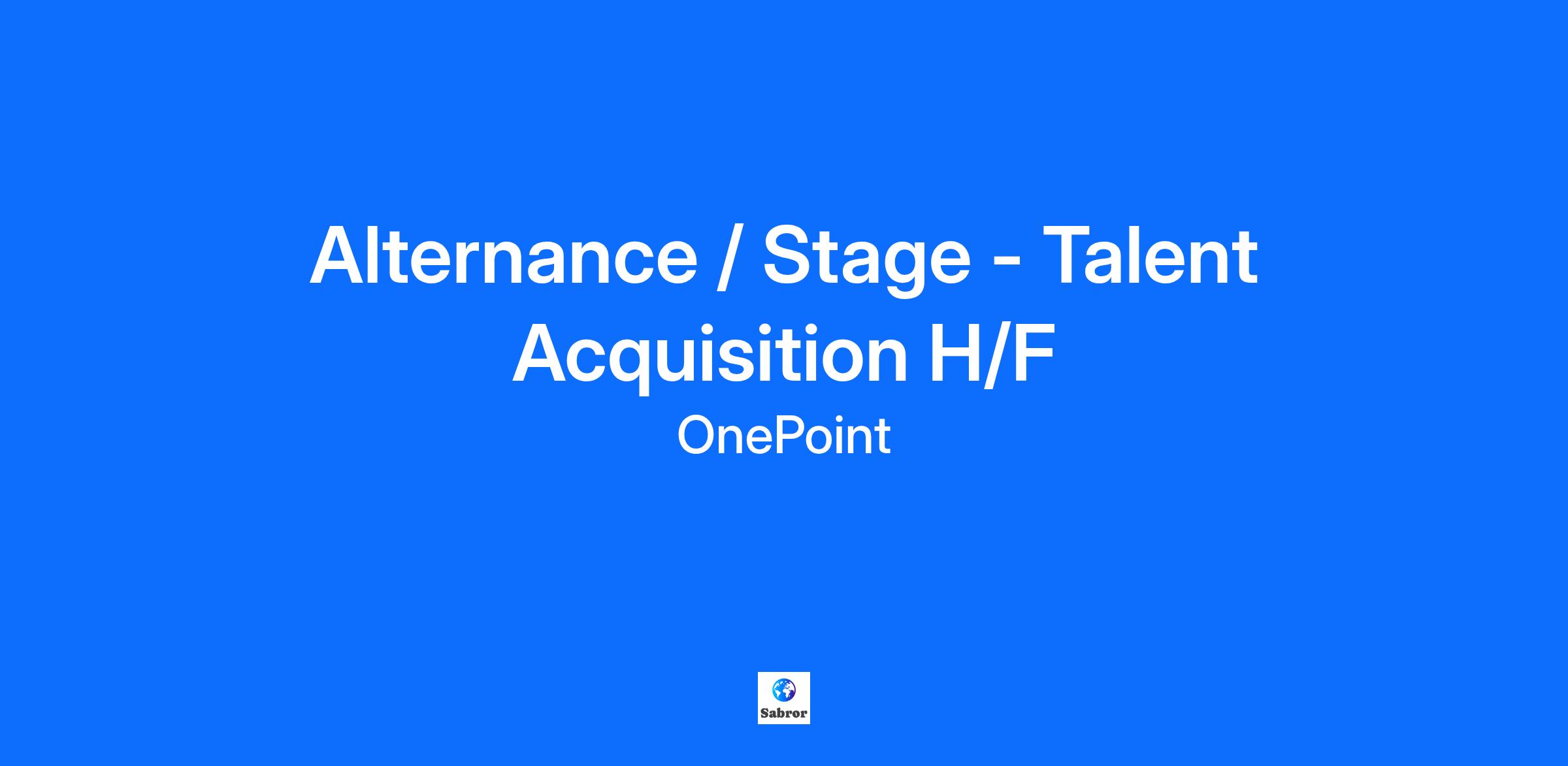 Alternance / Stage - Talent Acquisition H/F

OnePoint

Sabror